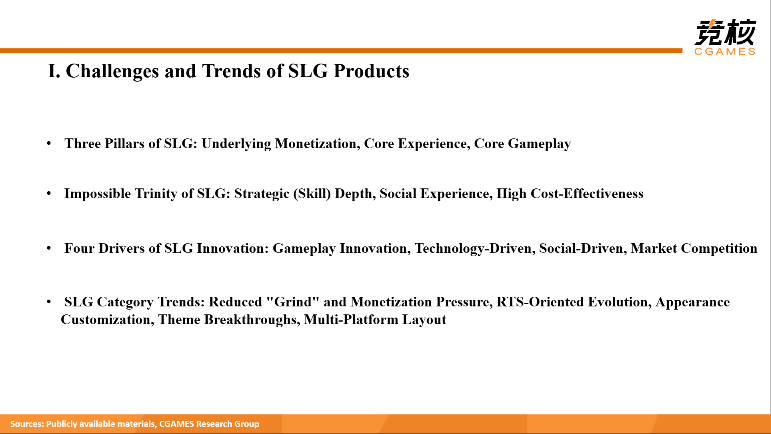 竞核
CGAMES

I. Challenges and Trends of SLG Products

• Three Pillars of SLG: Underlying Monetization, Core Experience, Core Gameplay

• Impossible Trinity of SLG: Strategic (Skill) Depth, Social Experience, High Cost-Effectiveness

• Four Drivers of SLG Innovation: Gameplay Innovation, Technology-Driven, Social-Driven, Market Competition

• SLG Category Trends: Reduced "Grind" and Monetization Pressure, RTS-Oriented Evolution, Appearance Customization, Theme Breakthroughs, Multi-Platform Layout

Sources: Publicly available materials, CGAMES Research Group